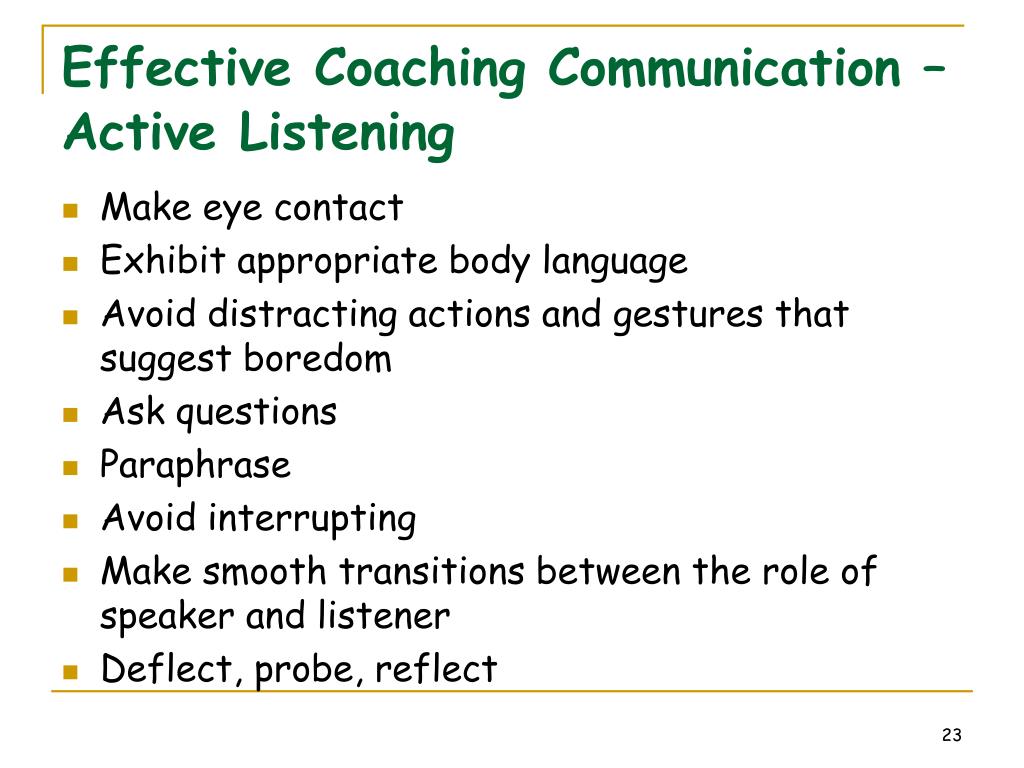 Effective Coaching Communication – Active Listening

- Make eye contact
- Exhibit appropriate body language
- Avoid distracting actions and gestures that suggest boredom
- Ask questions
- Paraphrase
- Avoid interrupting
- Make smooth transitions between the role of speaker and listener
- Deflect, probe, reflect

23